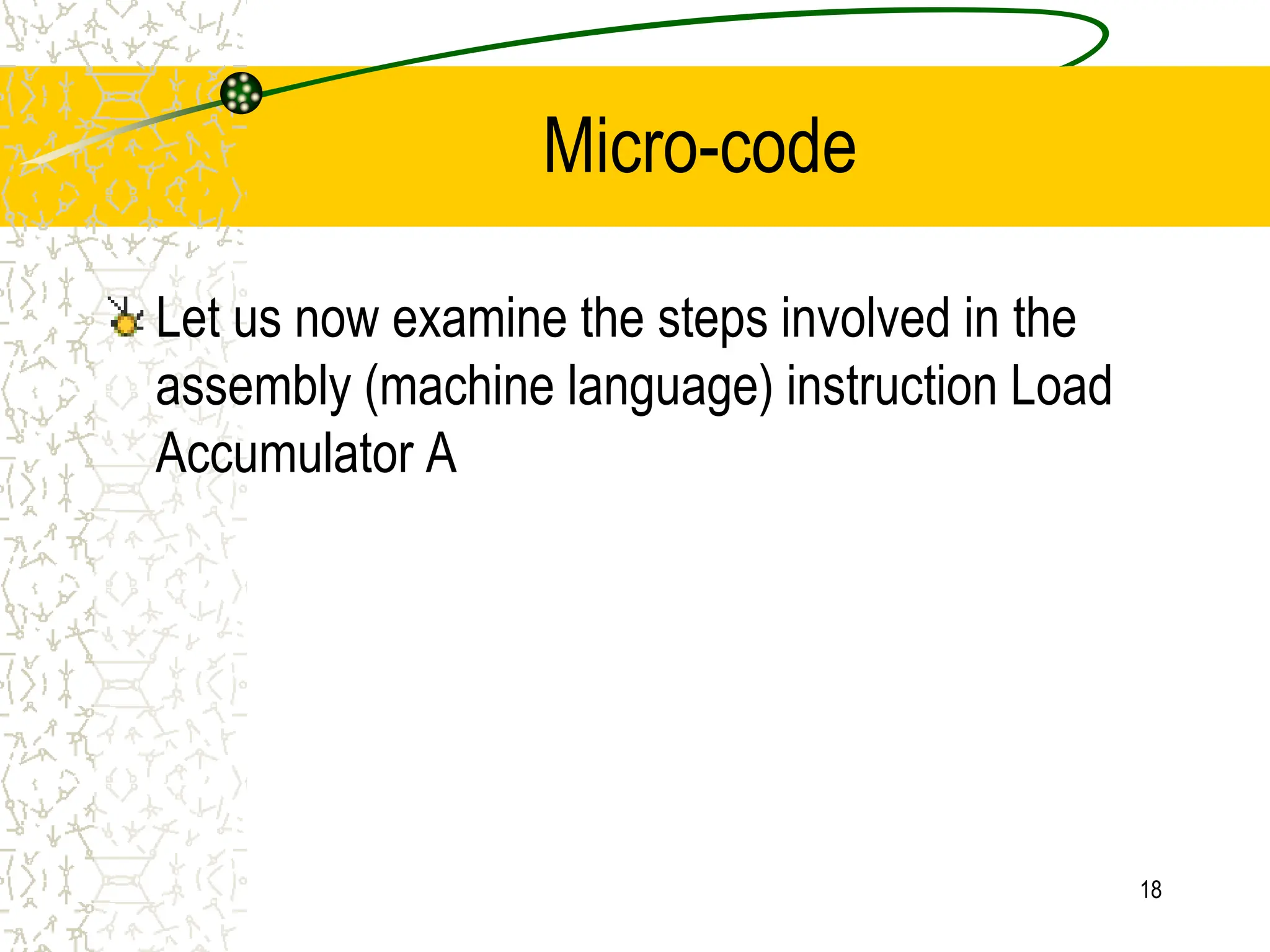 Micro-code

Let us now examine the steps involved in the assembly (machine language) instruction Load Accumulator A

18